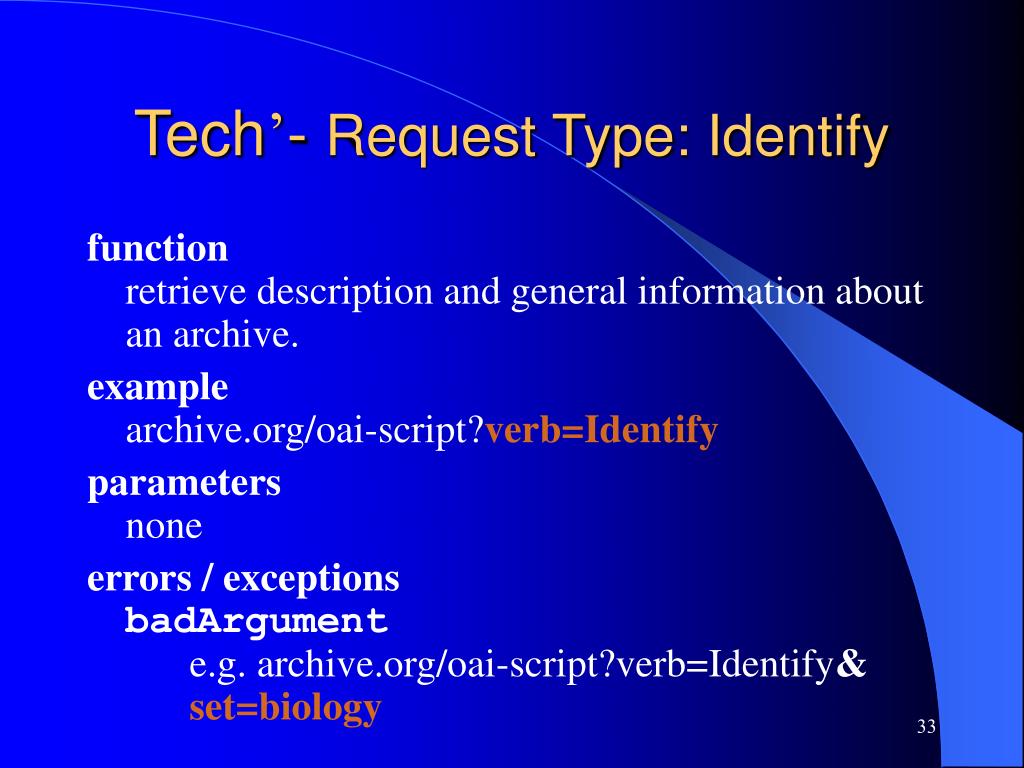 Tech’- Request Type: Identify

function
retrieve description and general information about an archive.

example
archive.org/oai-script?verb=Identify

parameters
none

errors / exceptions
badArgument
e.g. archive.org/oai-script?verb=Identify&
set=biology

33